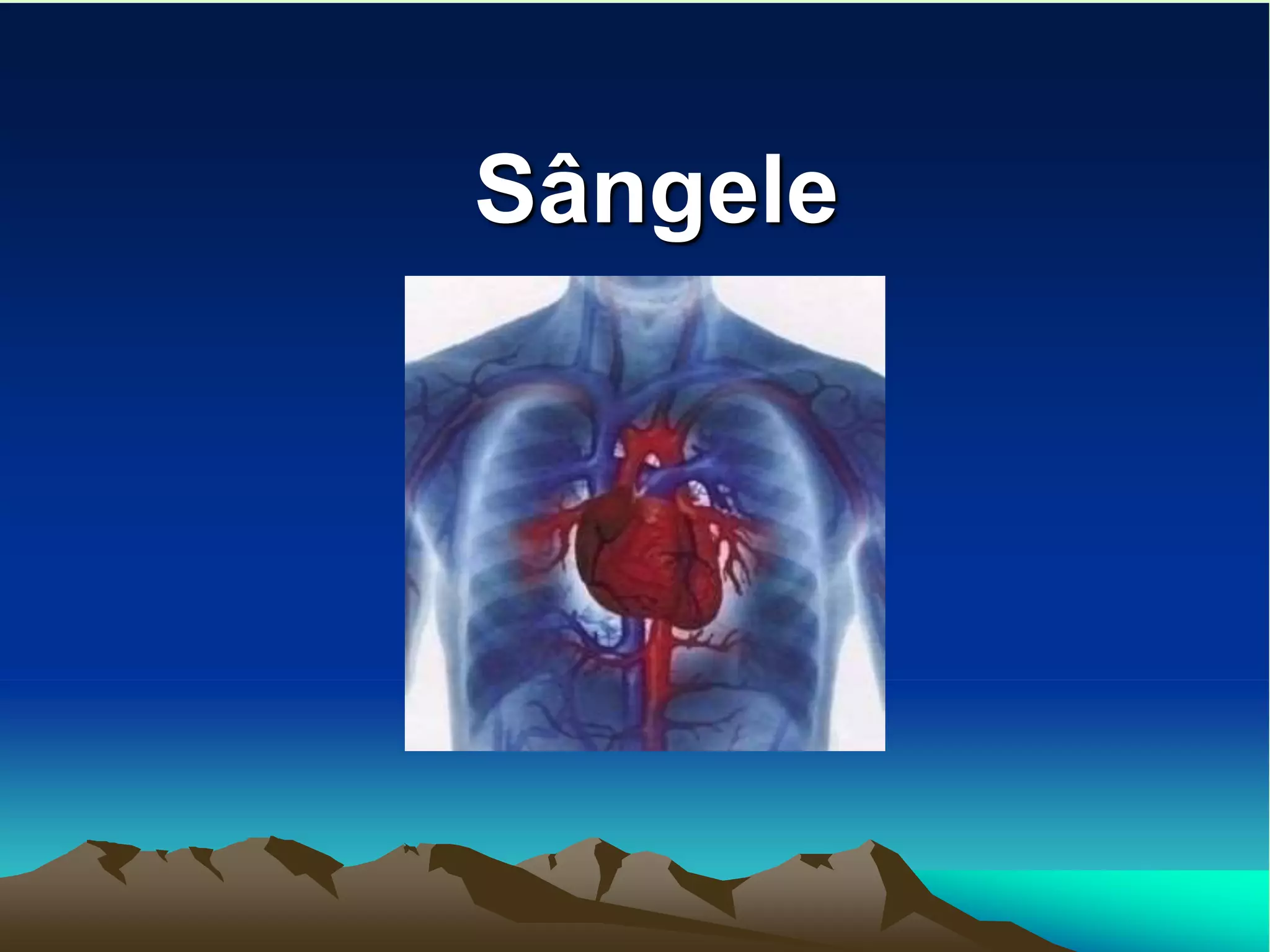 Sângele